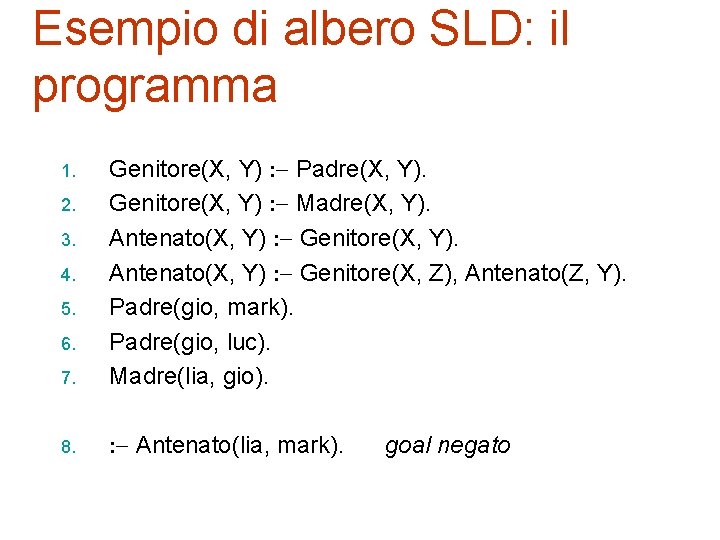 Esempio di albero SLD: il programma

1. Genitore(X, Y) :– Padre(X, Y).
2. Genitore(X, Y) :– Madre(X, Y).
3. Antenato(X, Y) :– Genitore(X, Y).
4. Antenato(X, Y) :– Genitore(X, Z), Antenato(Z, Y).
5. Padre(gio, mark).
6. Padre(gio, luc).
7. Madre(lia, gio).

8. :– Antenato(lia, mark). goal negato